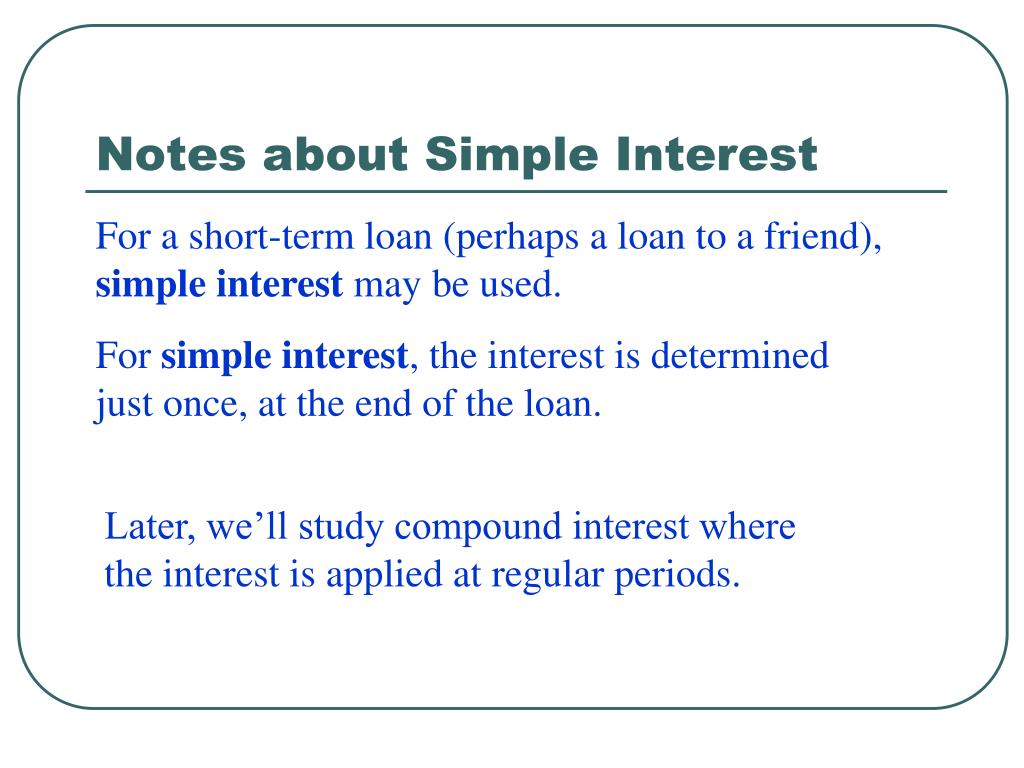 Notes about Simple Interest

For a short-term loan (perhaps a loan to a friend), simple interest may be used.

For simple interest, the interest is determined just once, at the end of the loan.

Later, we’ll study compound interest where the interest is applied at regular periods.